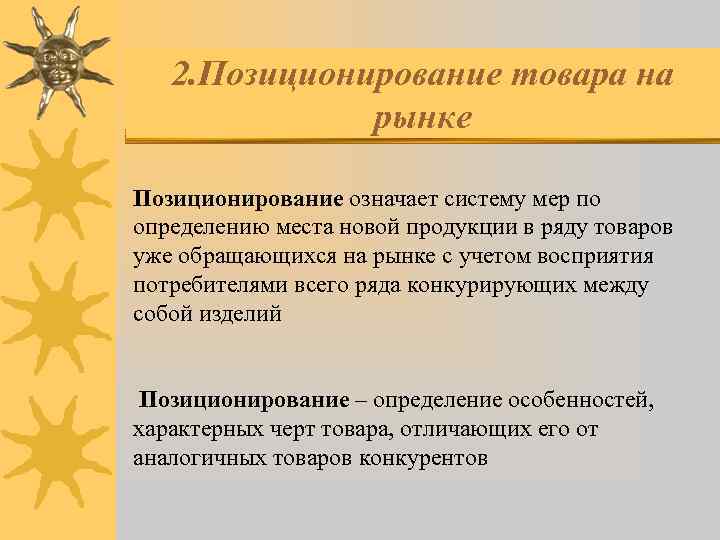 2.Позиционирование товара на рынке

Позиционирование означает систему мер по определению места новой продукции в ряду товаров уже обращающихся на рынке с учетом восприятия потребителями всего ряда конкурирующих между собой изделий

Позиционирование – определение особенностей, характерных черт товара, отличающих его от аналогичных товаров конкурентов